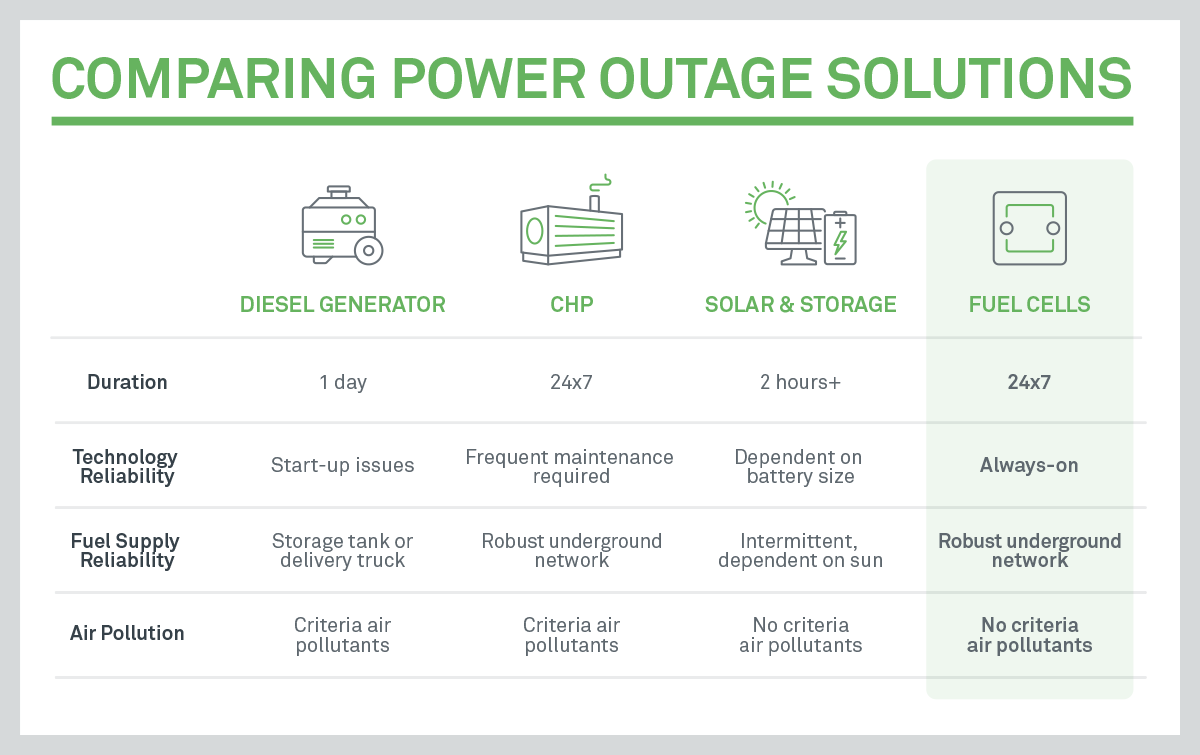 COMPARING POWER OUTAGE SOLUTIONS

| | DIESEL GENERATOR | CHP | SOLAR & STORAGE | FUEL CELLS |
|---|---|---|---|---|
| Duration | 1 day | 24x7 | 2 hours+ | 24x7 |
| Technology Reliability | Start-up issues | Frequent maintenance required | Dependent on battery size | Always-on |
| Fuel Supply Reliability | Storage tank or delivery truck | Robust underground network | Intermittent, dependent on sun | Robust underground network |
| Air Pollution | Criteria air pollutants | Criteria air pollutants | No criteria air pollutants | No criteria air pollutants |